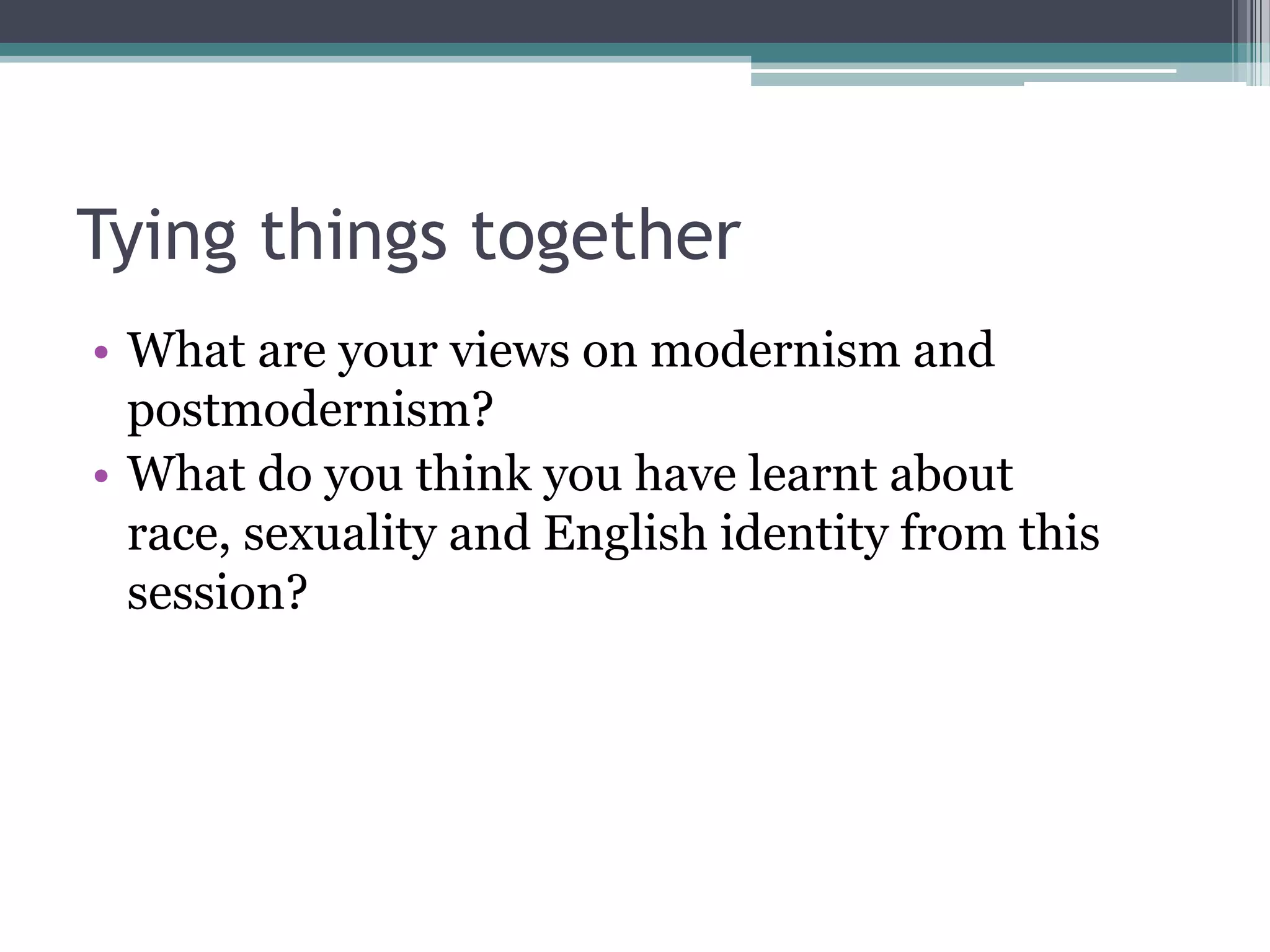 Tying things together

• What are your views on modernism and postmodernism?
• What do you think you have learnt about race, sexuality and English identity from this session?